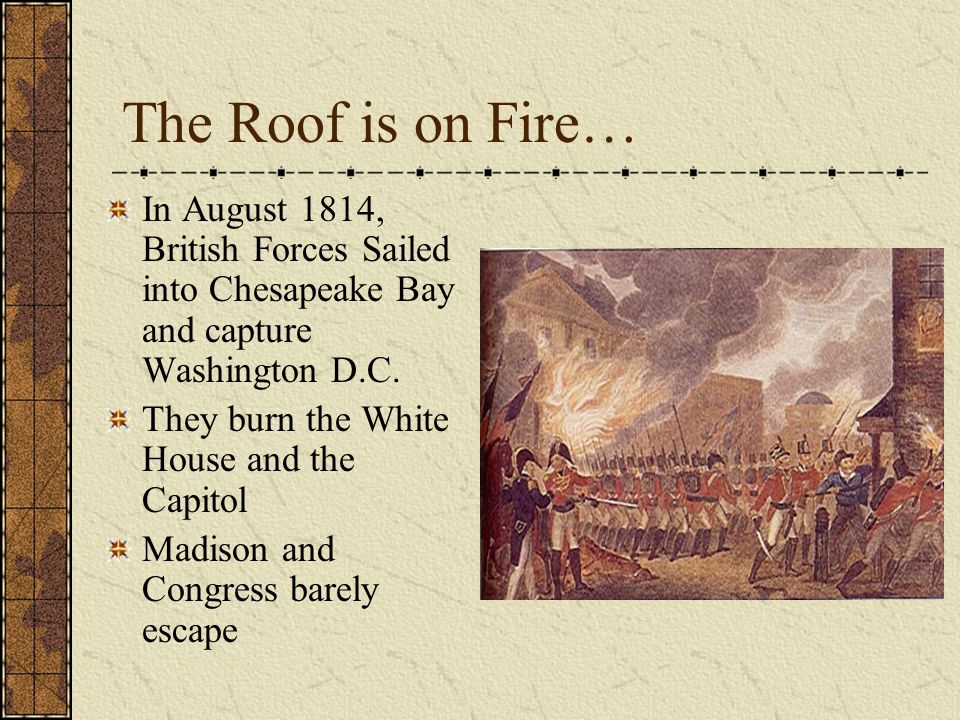 The Roof is on Fire…

In August 1814, British Forces Sailed into Chesapeake Bay and capture Washington D.C.

They burn the White House and the Capitol

Madison and Congress barely escape